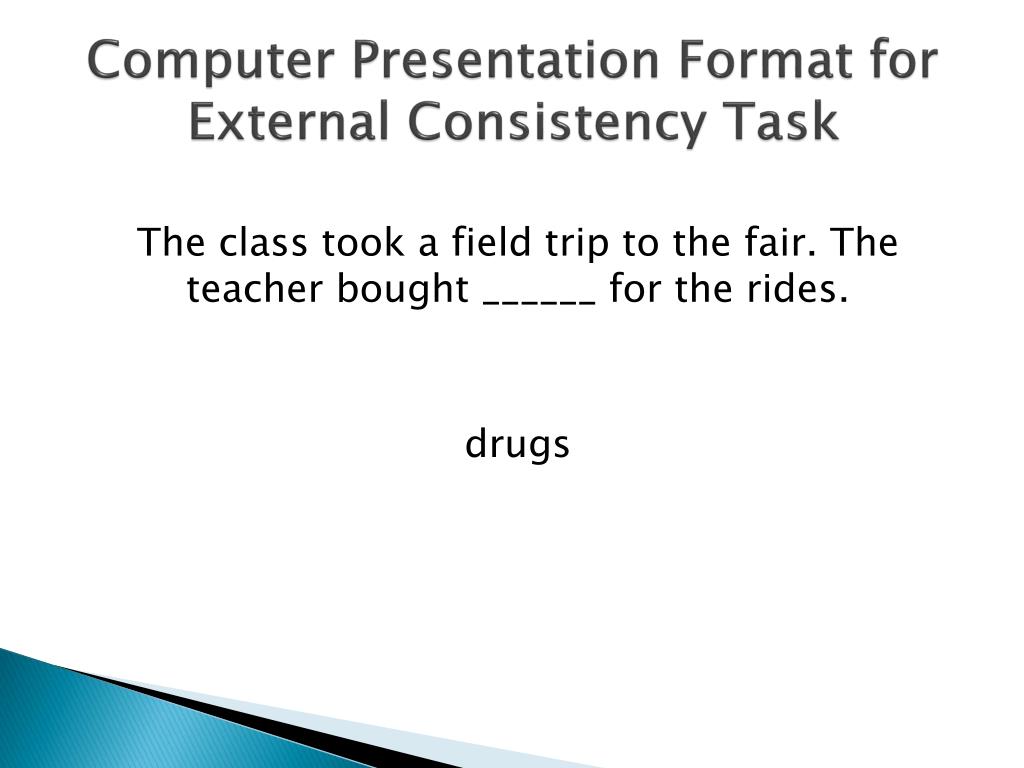 Computer Presentation Format for External Consistency Task

The class took a field trip to the fair. The teacher bought ______ for the rides.

drugs